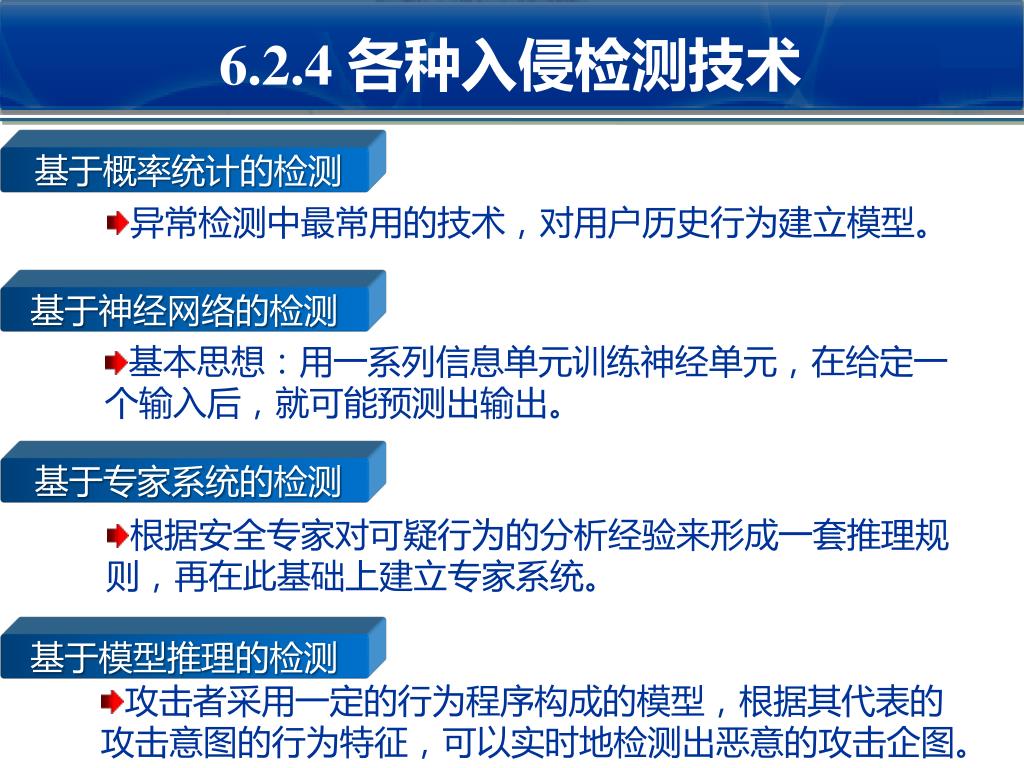 6.2.4 各种入侵检测技术

基于概率统计的检测

异常检测中最常用的技术，对用户历史行为建立模型。

基于神经网络的检测

基本思想：用一系列信息单元训练神经单元，在给定一个输入后，就可能预测出输出。

基于专家系统的检测

根据安全专家对可疑行为的分析经验来形成一套推理规则，再在此基础上建立专家系统。

基于模型推理的检测

攻击者采用一定的行为程序构成的模型，根据其代表的攻击意图的行为特征，可以实时地检测出恶意的攻击企图。